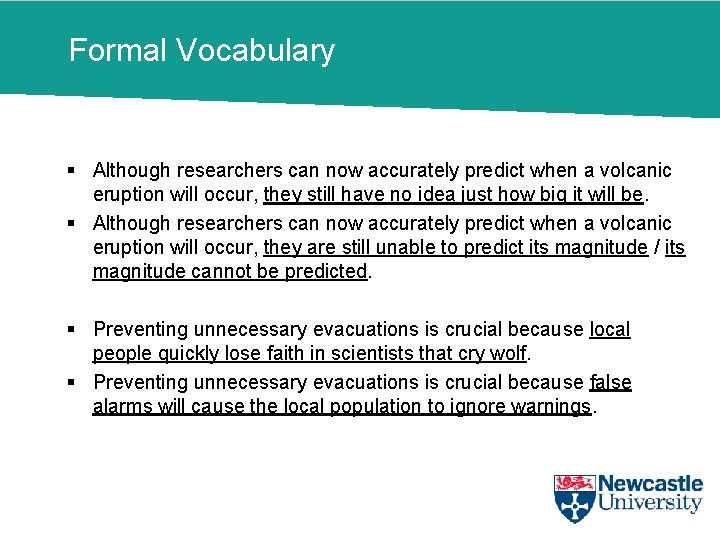 Formal Vocabulary

▪ Although researchers can now accurately predict when a volcanic eruption will occur, they still have no idea just how big it will be.
▪ Although researchers can now accurately predict when a volcanic eruption will occur, they are still unable to predict its magnitude / its magnitude cannot be predicted.

▪ Preventing unnecessary evacuations is crucial because local people quickly lose faith in scientists that cry wolf.
▪ Preventing unnecessary evacuations is crucial because false alarms will cause the local population to ignore warnings.

Newcastle University